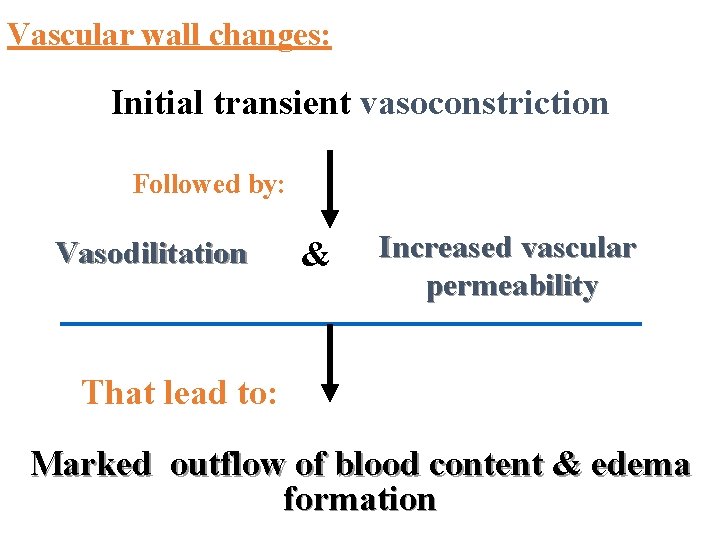 Vascular wall changes:

Initial transient vasoconstriction

Followed by:

Vasodilitation & Increased vascular permeability

That lead to:

Marked outflow of blood content & edema formation